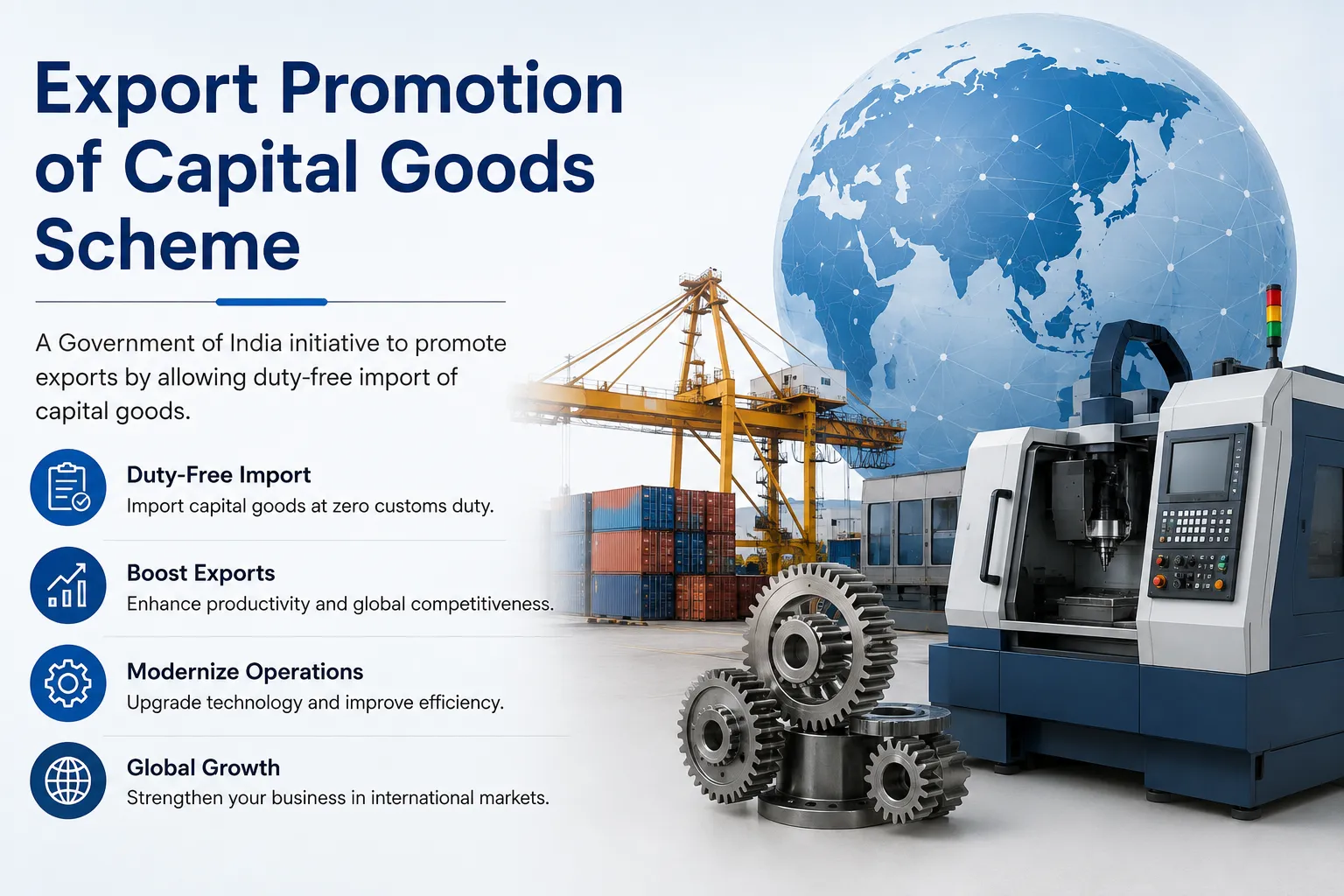 Export Promotion of Capital Goods Scheme

A Government of India initiative to promote exports by allowing duty-free import of capital goods.

Duty-Free Import
Import capital goods at zero customs duty.

Boost Exports
Enhance productivity and global competitiveness.

Modernize Operations
Upgrade technology and improve efficiency.

Global Growth
Strengthen your business in international markets.